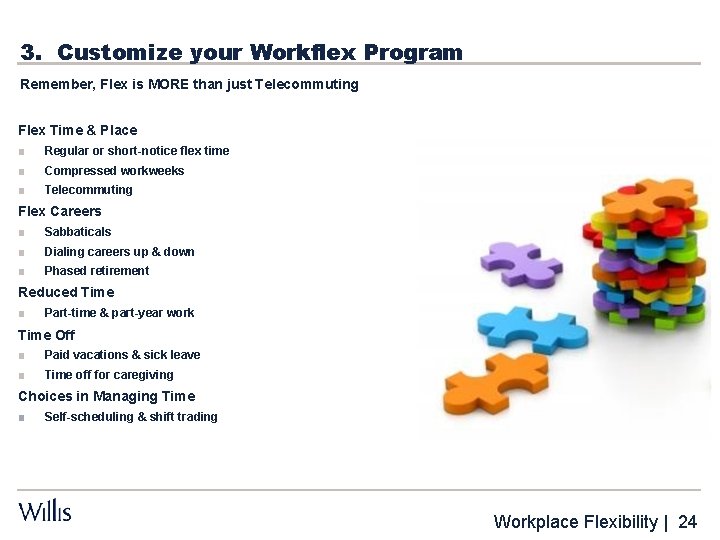 3. Customize your Workflex Program

Remember, Flex is MORE than just Telecommuting

Flex Time & Place

- Regular or short-notice flex time
- Compressed workweeks
- Telecommuting

Flex Careers

- Sabbaticals
- Dialing careers up & down
- Phased retirement

Reduced Time

- Part-time & part-year work

Time Off

- Paid vacations & sick leave
- Time off for caregiving

Choices in Managing Time

- Self-scheduling & shift trading

Willis

Workplace Flexibility | 24